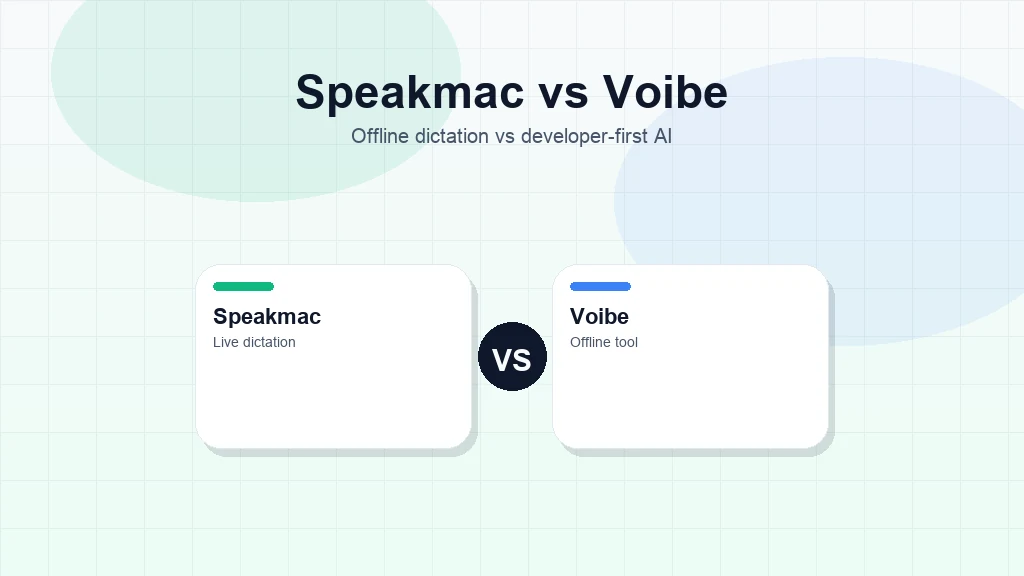 Speakmac vs Voibe

Offline dictation vs developer-first AI

Speakmac
Live dictation

VS

Voibe
Offline tool